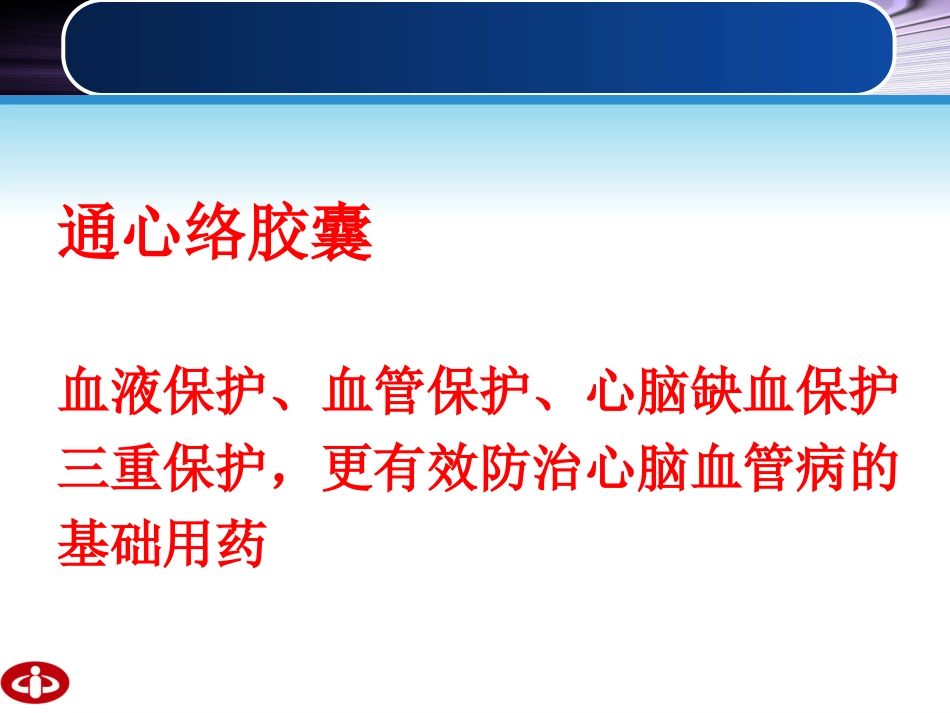 通心络胶囊

血液保护、血管保护、心脑缺血保护三重保护，更有效防治心脑血管病的基础用药